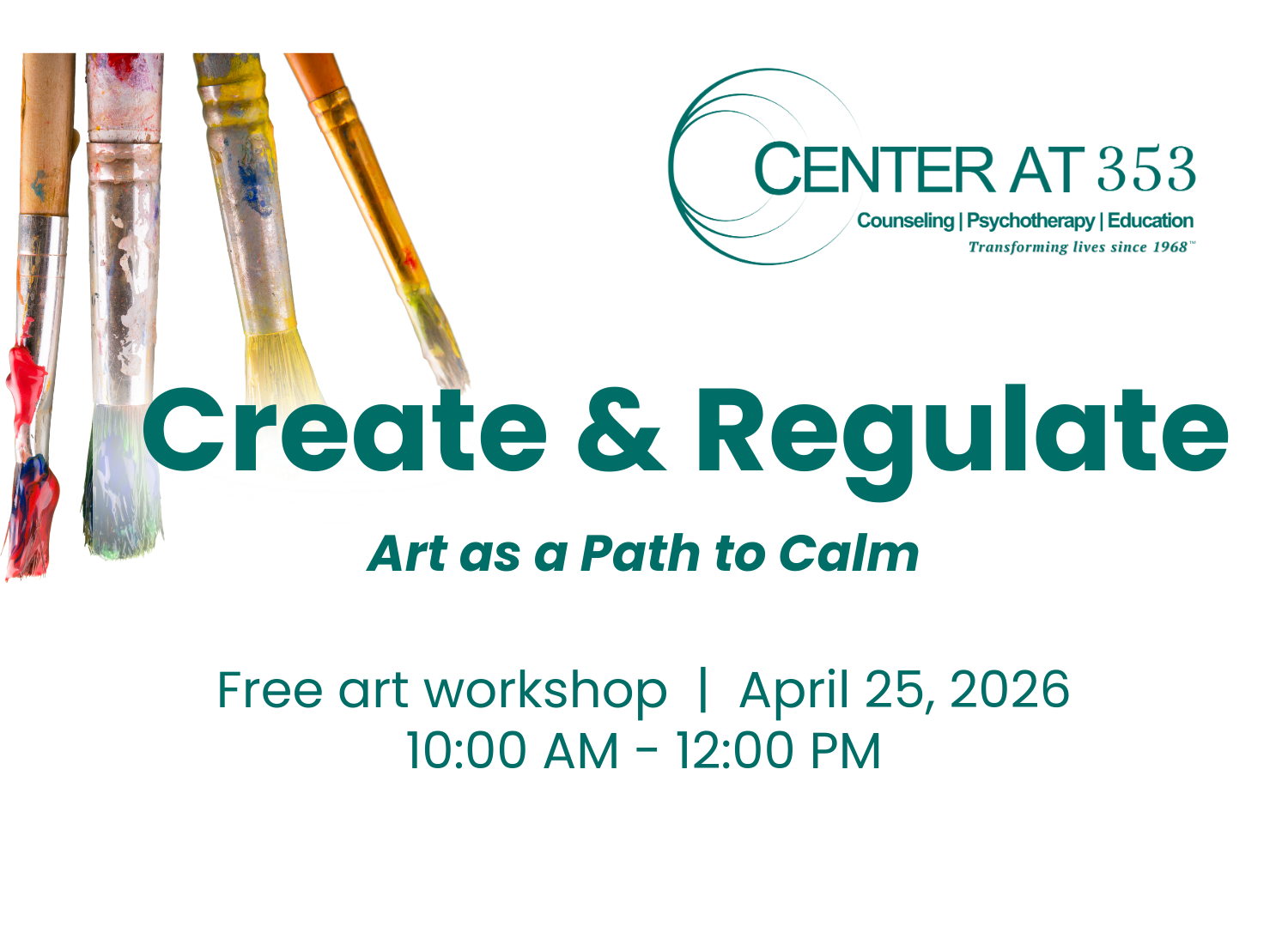 CENTER AT 353
Counseling | Psychotherapy | Education
Transforming lives since 1968™

Create & Regulate

Art as a Path to Calm

Free art workshop | April 25, 2026
10:00 AM - 12:00 PM